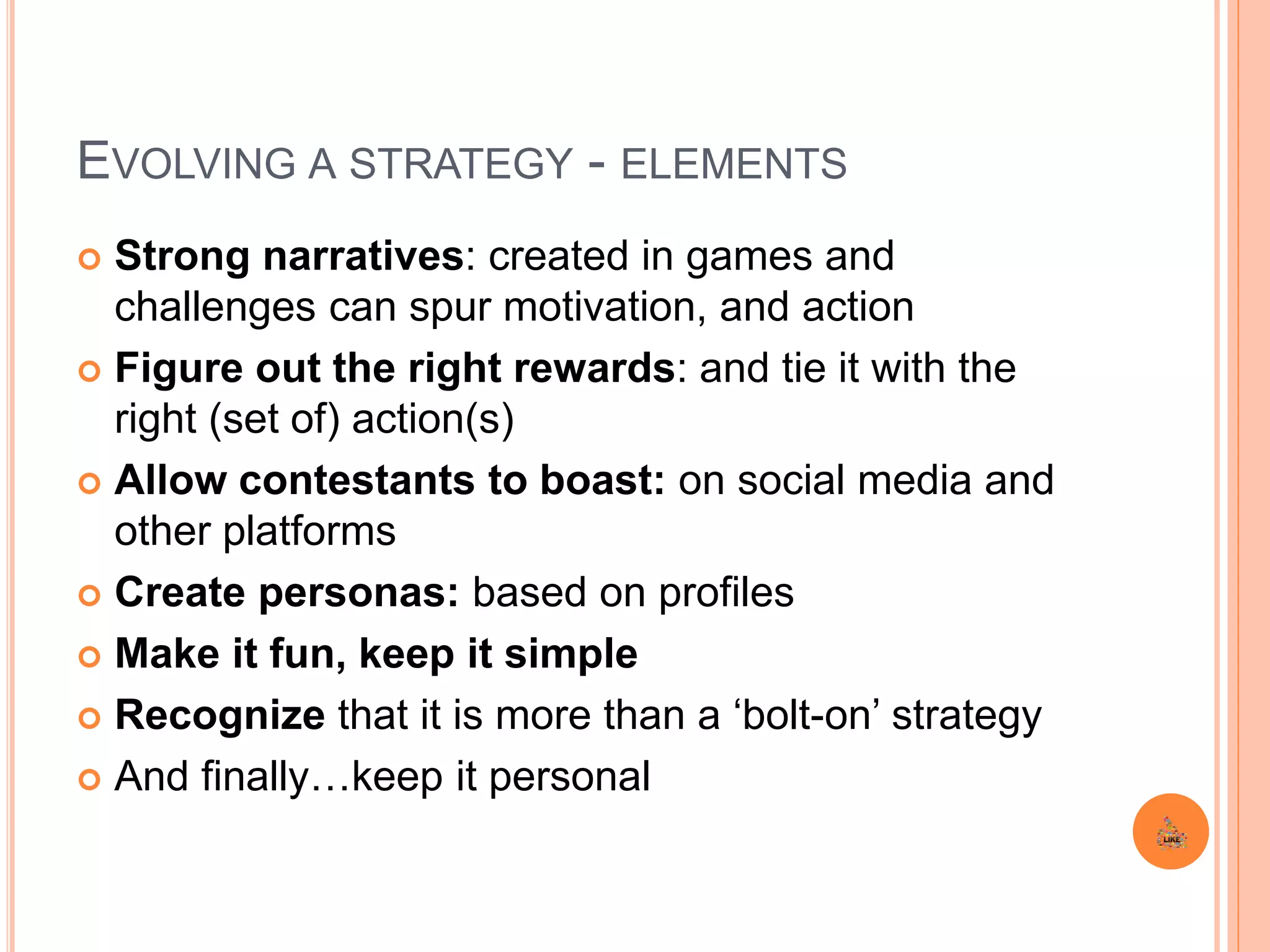 EVOLVING A STRATEGY - ELEMENTS

Strong narratives: created in games and challenges can spur motivation, and action

Figure out the right rewards: and tie it with the right (set of) action(s)

Allow contestants to boast: on social media and other platforms

Create personas: based on profiles

Make it fun, keep it simple

Recognize that it is more than a ‘bolt-on’ strategy

And finally…keep it personal

LIKE